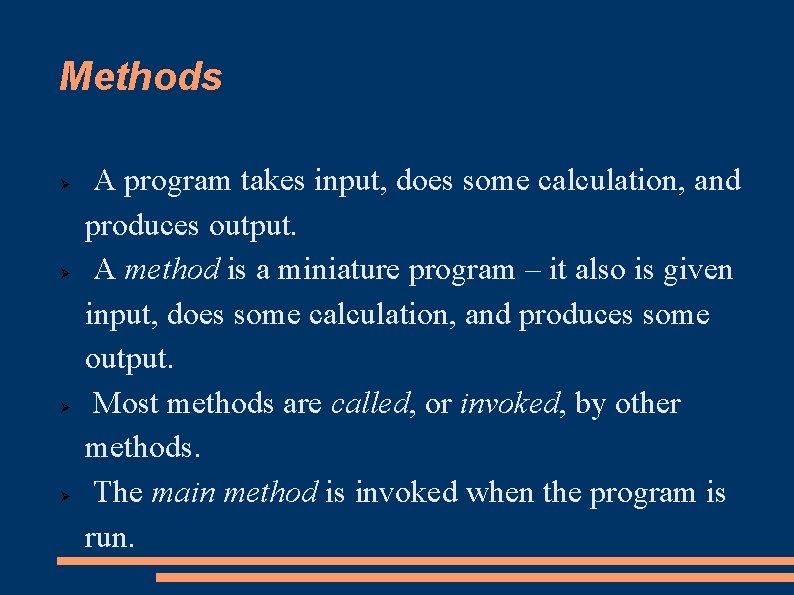 Methods

➢ A program takes input, does some calculation, and produces output.

➢ A method is a miniature program – it also is given input, does some calculation, and produces some output.

➢ Most methods are called, or invoked, by other methods.

➢ The main method is invoked when the program is run.